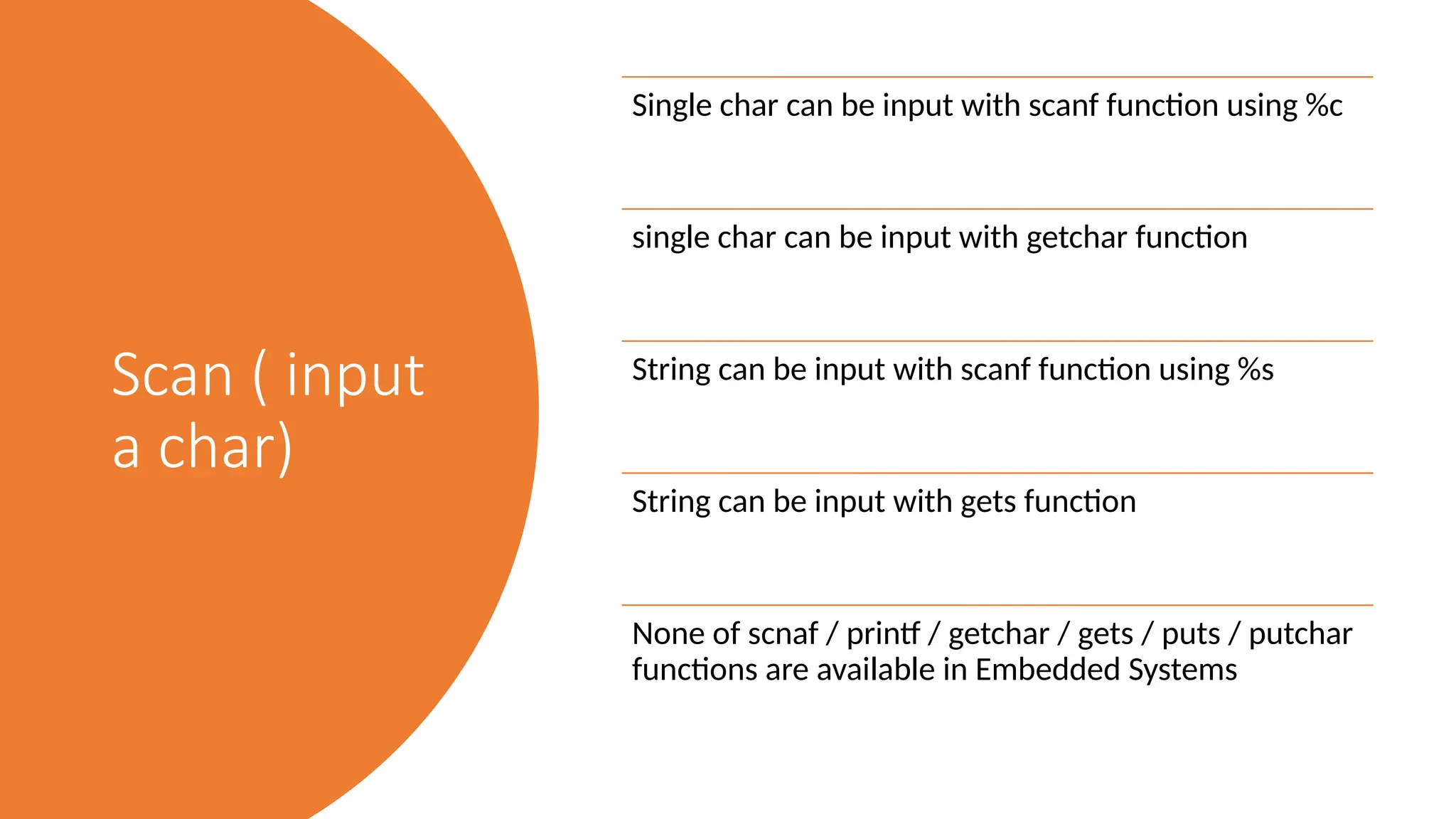 Scan ( input a char)

Single char can be input with scanf function using %c

single char can be input with getchar function

String can be input with scanf function using %s

String can be input with gets function

None of scnaf / printf / getchar / gets / puts / putchar functions are available in Embedded Systems